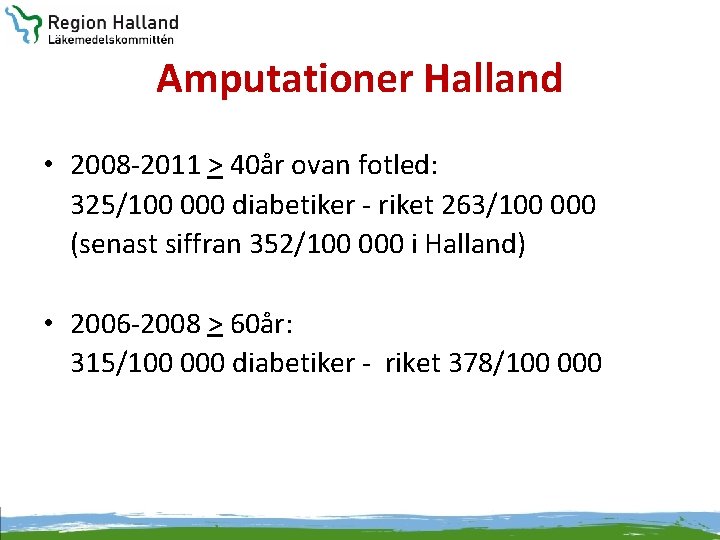 Region Halland
Läkemedelskommittén

Amputationer Halland

• 2008-2011 $\geq$ 40år ovan fotled:
325/100 000 diabetiker - riket 263/100 000
(senast siffran 352/100 000 i Halland)

• 2006-2008 $\geq$ 60år:
315/100 000 diabetiker - riket 378/100 000